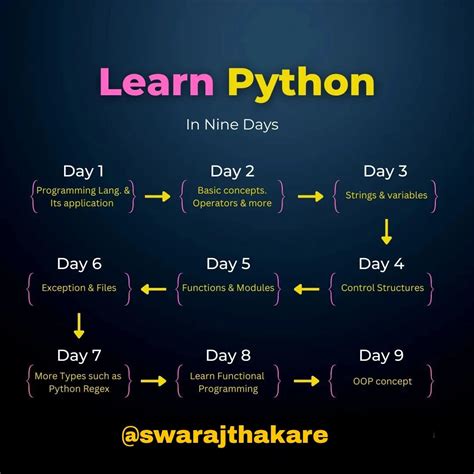 Learn Python

In Nine Days

Day 1
Programming Lang. & Its application

Day 2
Basic concepts. Operators & more

Day 3
Strings & variables

Day 4
Control Structures

Day 5
Functions & Modules

Day 6
Exception & Files

Day 7
More Types such as Python Regex

Day 8
Learn Functional Programming

Day 9
OOP concept

@swarajthakare